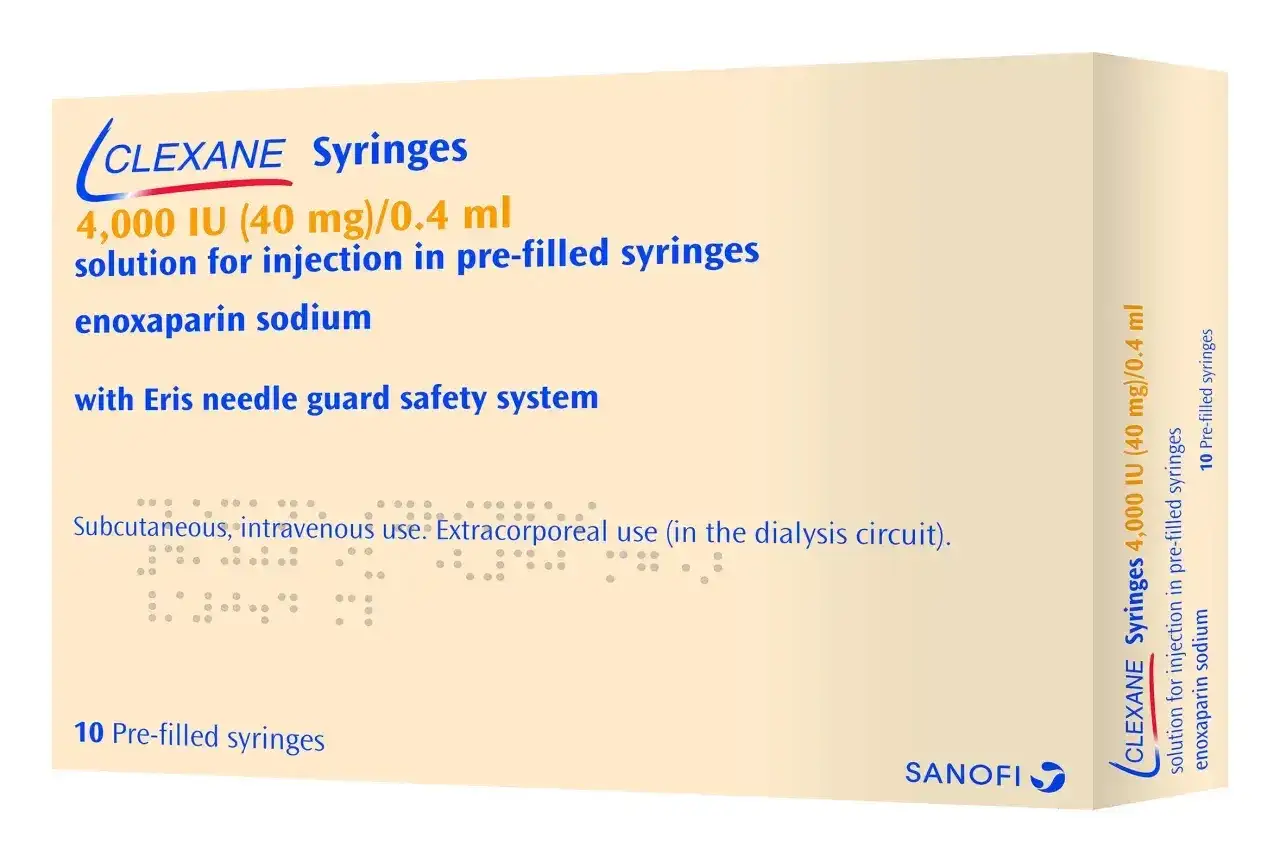 CLEXANE Syringes
4,000 IU (40 mg)/0.4 ml
solution for injection in pre-filled syringes
enoxaparin sodium

with Eris needle guard safety system

Subcutaneous, intravenous use. Extracorporeal use (in the dialysis circuit).

10 Pre-filled syringes

SANOFI

CLEXANE Syringes 4,000 IU (40 mg)/0.4 ml
solution for injection in pre-filled syringes
enoxaparin sodium
10 Pre-filled syringes